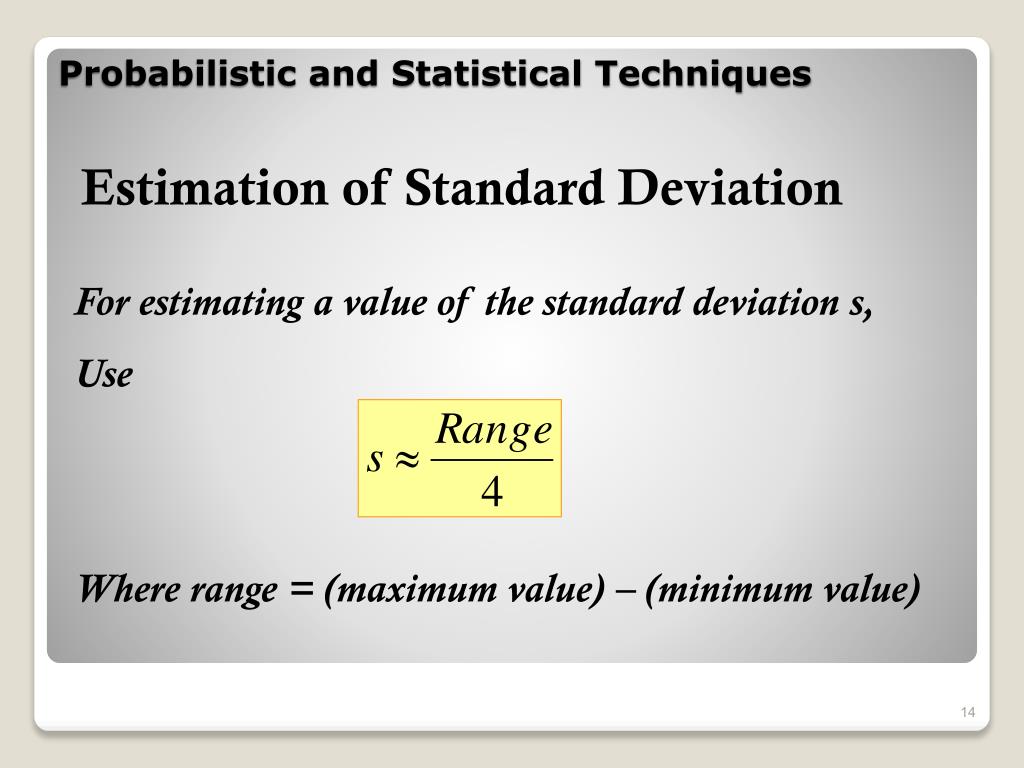 Probabilistic and Statistical Techniques

Estimation of Standard Deviation

For estimating a value of the standard deviation s,

Use

$s \approx \frac{Range}{4}$

Where range = (maximum value) – (minimum value)

14